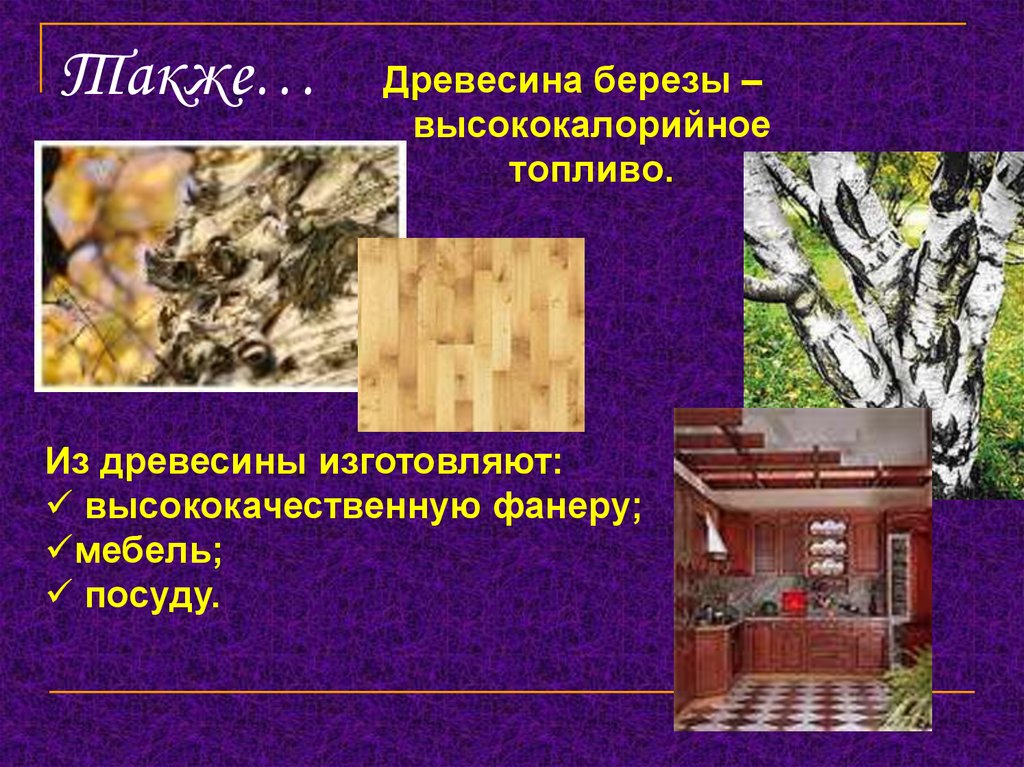 Также…

Древесина березы – высококалорийное топливо.

Из древесины изготовляют:
✓ высококачественную фанеру;
✓мебель;
✓ посуду.